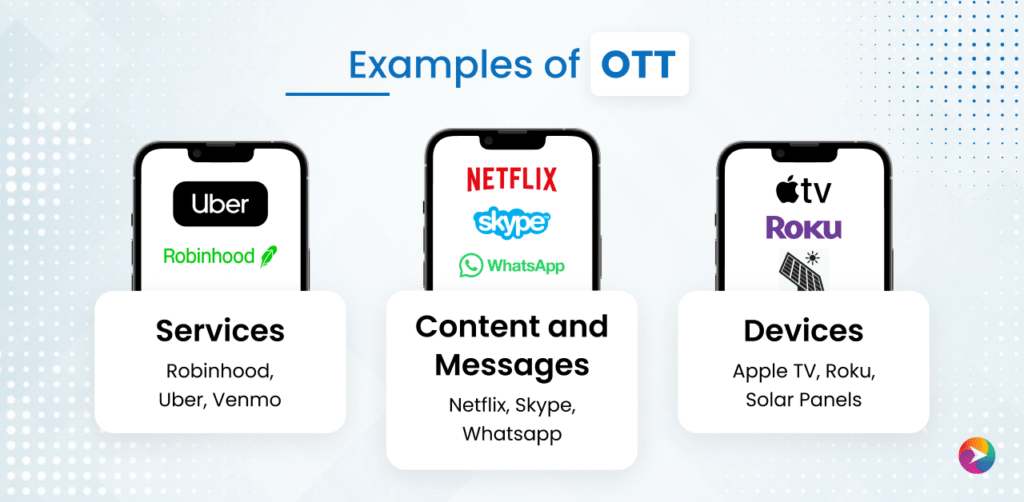 Examples of OTT

Uber

Robinhood

Services

Robinhood, Uber, Venmo

NETFLIX

skype

WhatsApp

Content and Messages

Netflix, Skype, Whatsapp

tv

Roku

Devices

Apple TV, Roku, Solar Panels